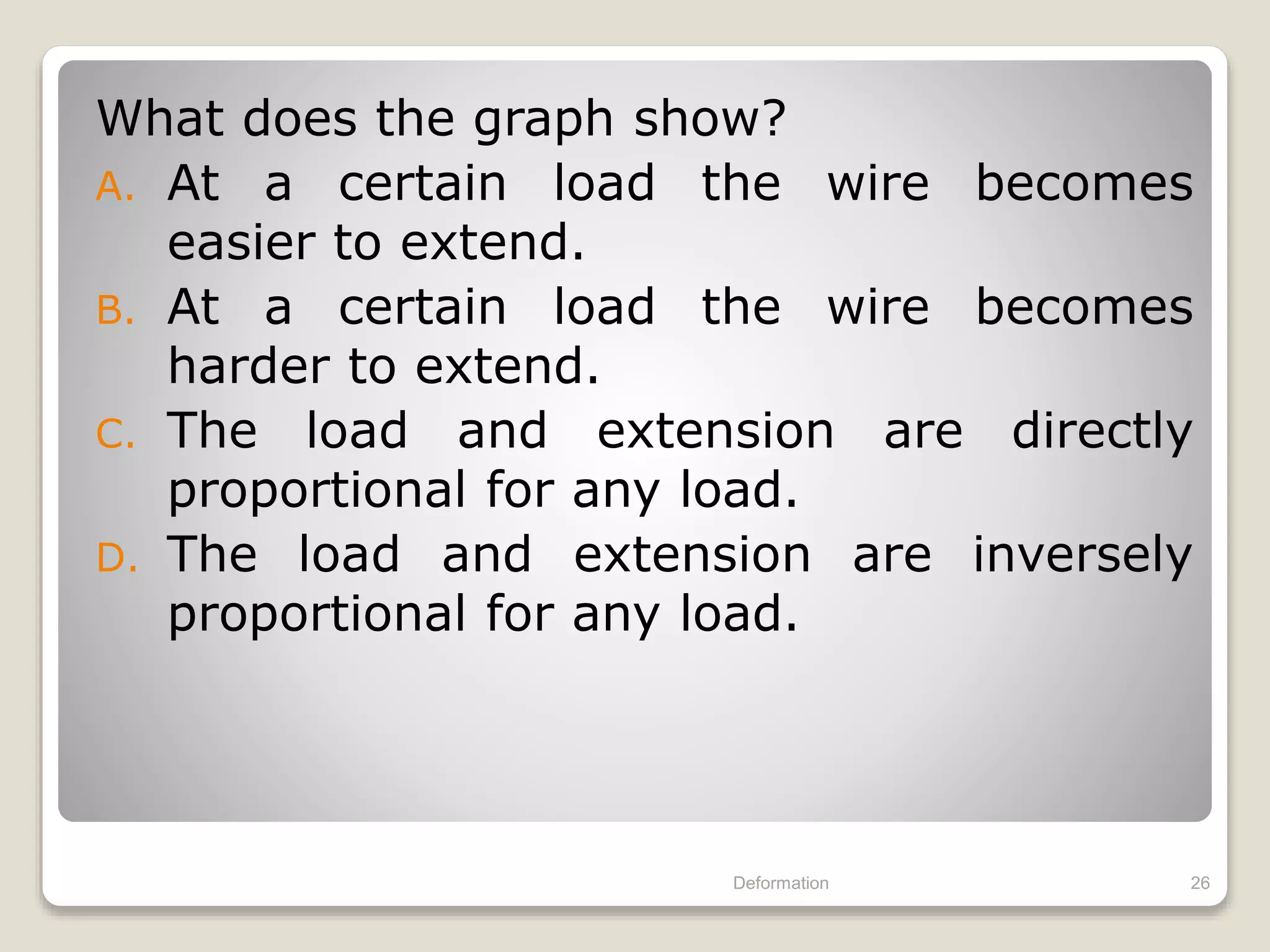 What does the graph show?

A. At a certain load the wire becomes easier to extend.

B. At a certain load the wire becomes harder to extend.

C. The load and extension are directly proportional for any load.

D. The load and extension are inversely proportional for any load.

Deformation

26